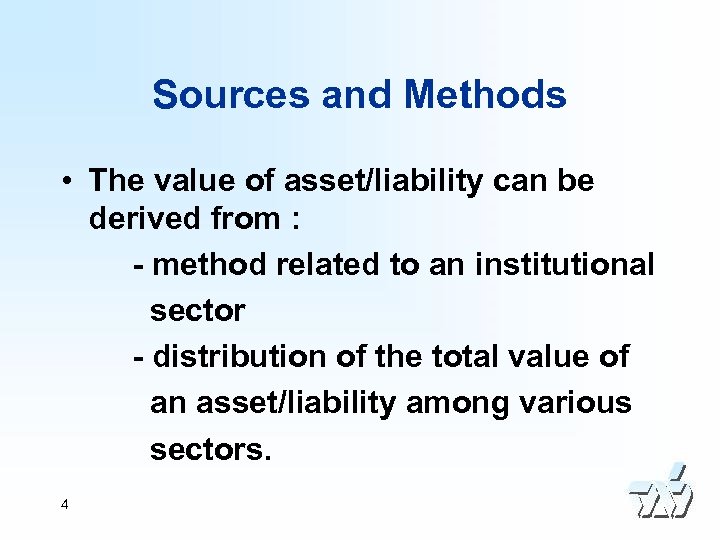 Sources and Methods

• The value of asset/liability can be derived from :

- method related to an institutional sector

- distribution of the total value of an asset/liability among various sectors.

4